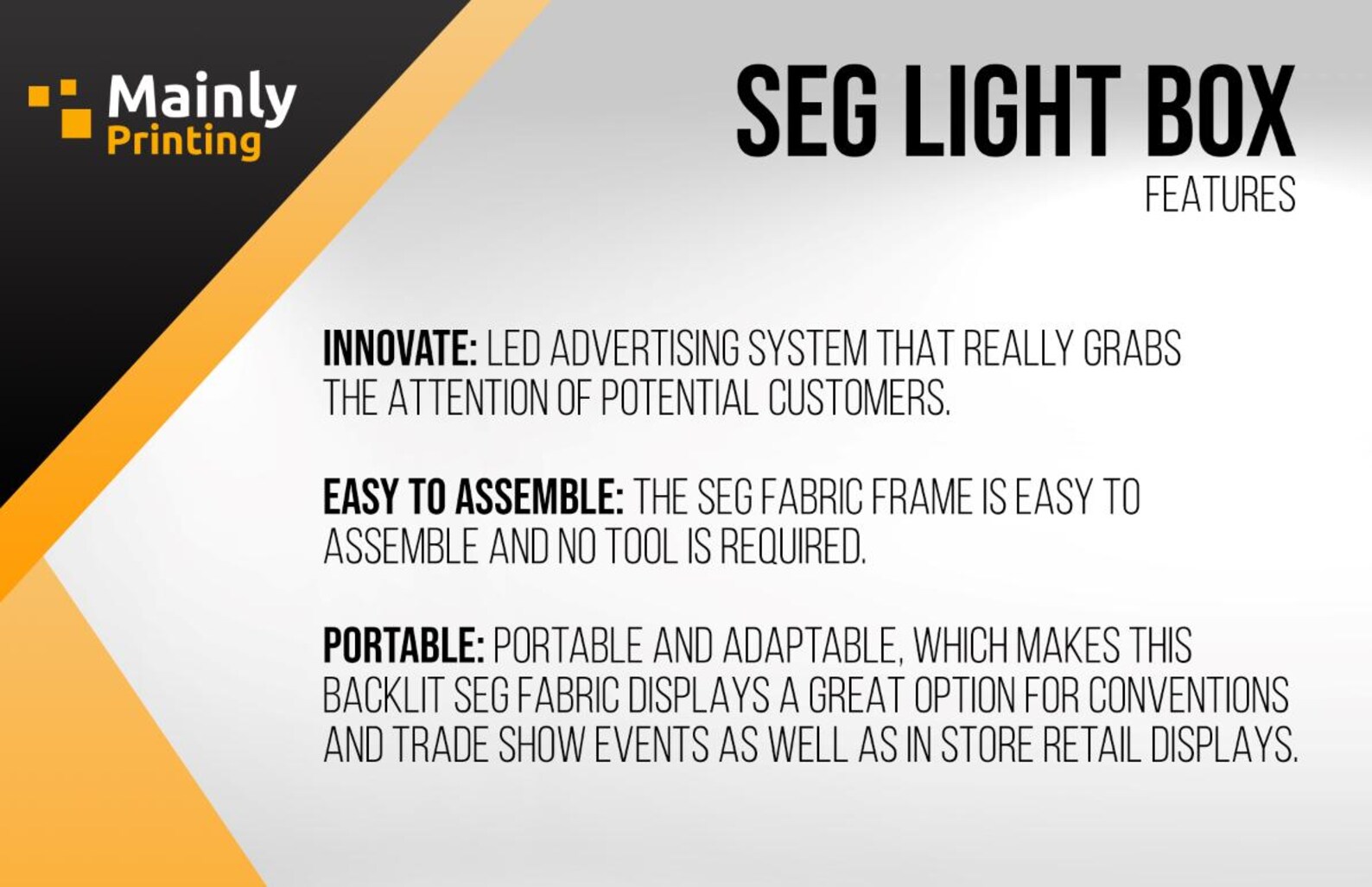 Mainly
Printing

SEG LIGHT BOX
FEATURES

INNOVATE: LED ADVERTISING SYSTEM THAT REALLY GRABS THE ATTENTION OF POTENTIAL CUSTOMERS.

EASY TO ASSEMBLE: THE SEG FABRIC FRAME IS EASY TO ASSEMBLE AND NO TOOL IS REQUIRED.

PORTABLE: PORTABLE AND ADAPTABLE, WHICH MAKES THIS BACKLIT SEG FABRIC DISPLAYS A GREAT OPTION FOR CONVENTIONS AND TRADE SHOW EVENTS AS WELL AS IN STORE RETAIL DISPLAYS.